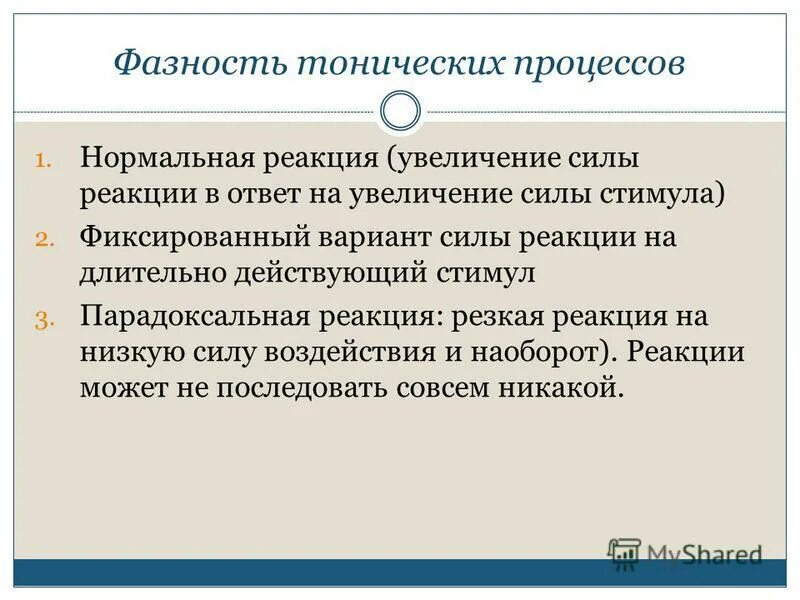 Фазность тонических процессов

1. Нормальная реакция (увеличение силы реакции в ответ на увеличение силы стимула)
2. Фиксированный вариант силы реакции на длительно действующий стимул
3. Парадоксальная реакция: резкая реакция на низкую силу воздействия и наоборот). Реакции может не последовать совсем никакой.

MyShared